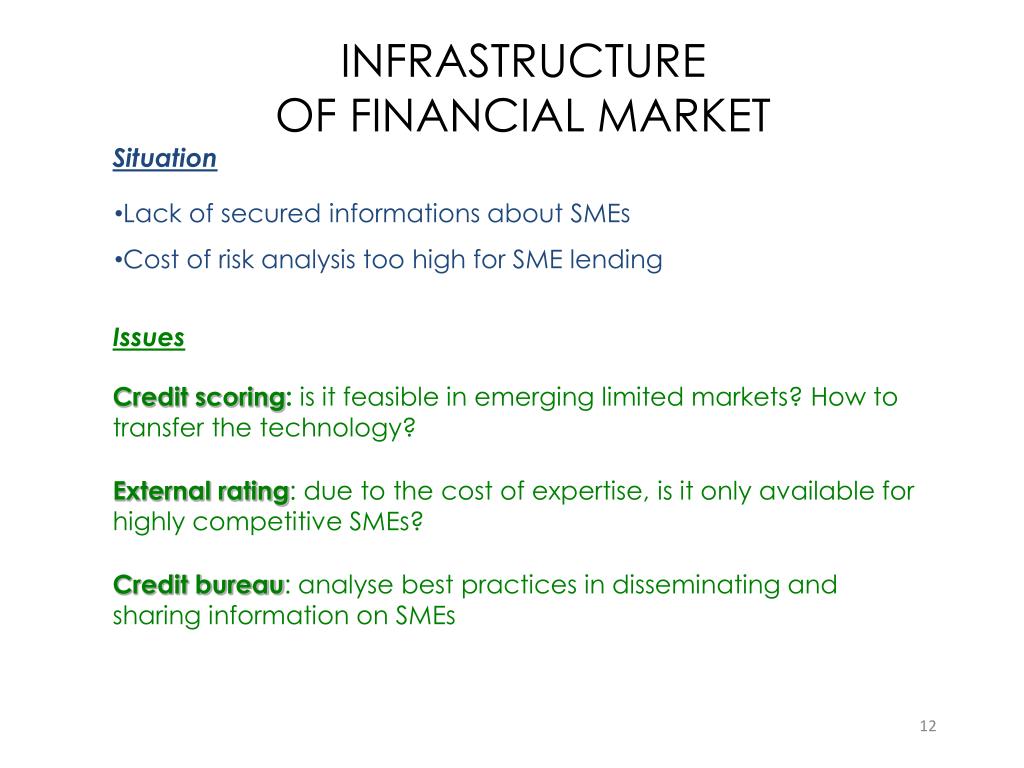 INFRASTRUCTURE
OF FINANCIAL MARKET

Situation

•Lack of secured informations about SMEs

•Cost of risk analysis too high for SME lending

Issues

Credit scoring: is it feasible in emerging limited markets? How to transfer the technology?

External rating: due to the cost of expertise, is it only available for highly competitive SMEs?

Credit bureau: analyse best practices in disseminating and sharing information on SMEs

12